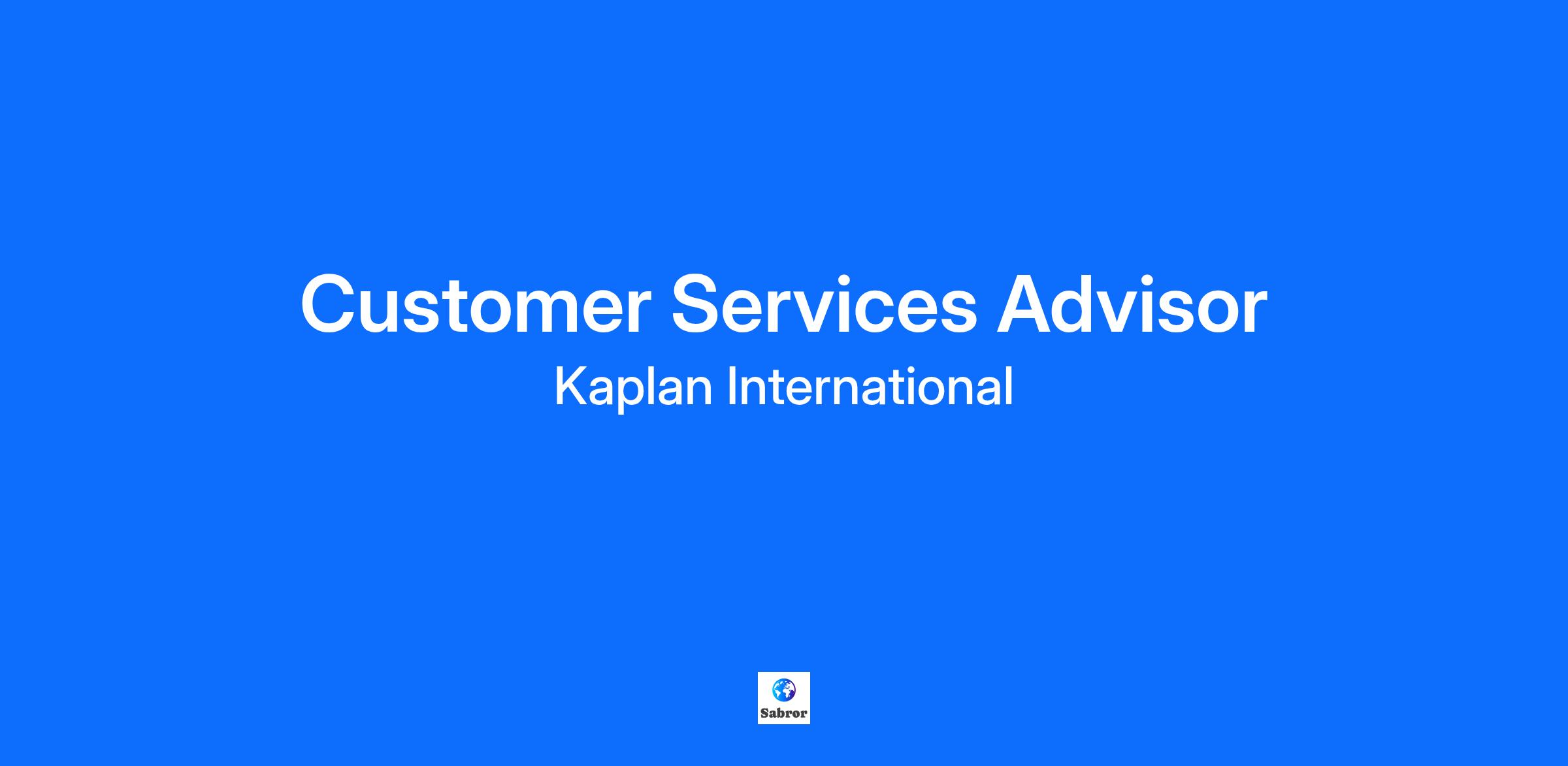 Customer Services Advisor

Kaplan International

Sabror